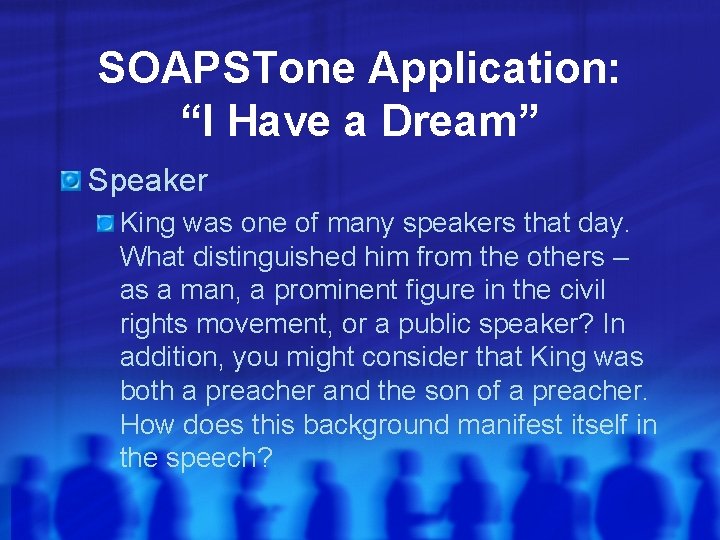 SOAPSTone Application: “I Have a Dream”

Speaker

King was one of many speakers that day. What distinguished him from the others – as a man, a prominent figure in the civil rights movement, or a public speaker? In addition, you might consider that King was both a preacher and the son of a preacher. How does this background manifest itself in the speech?